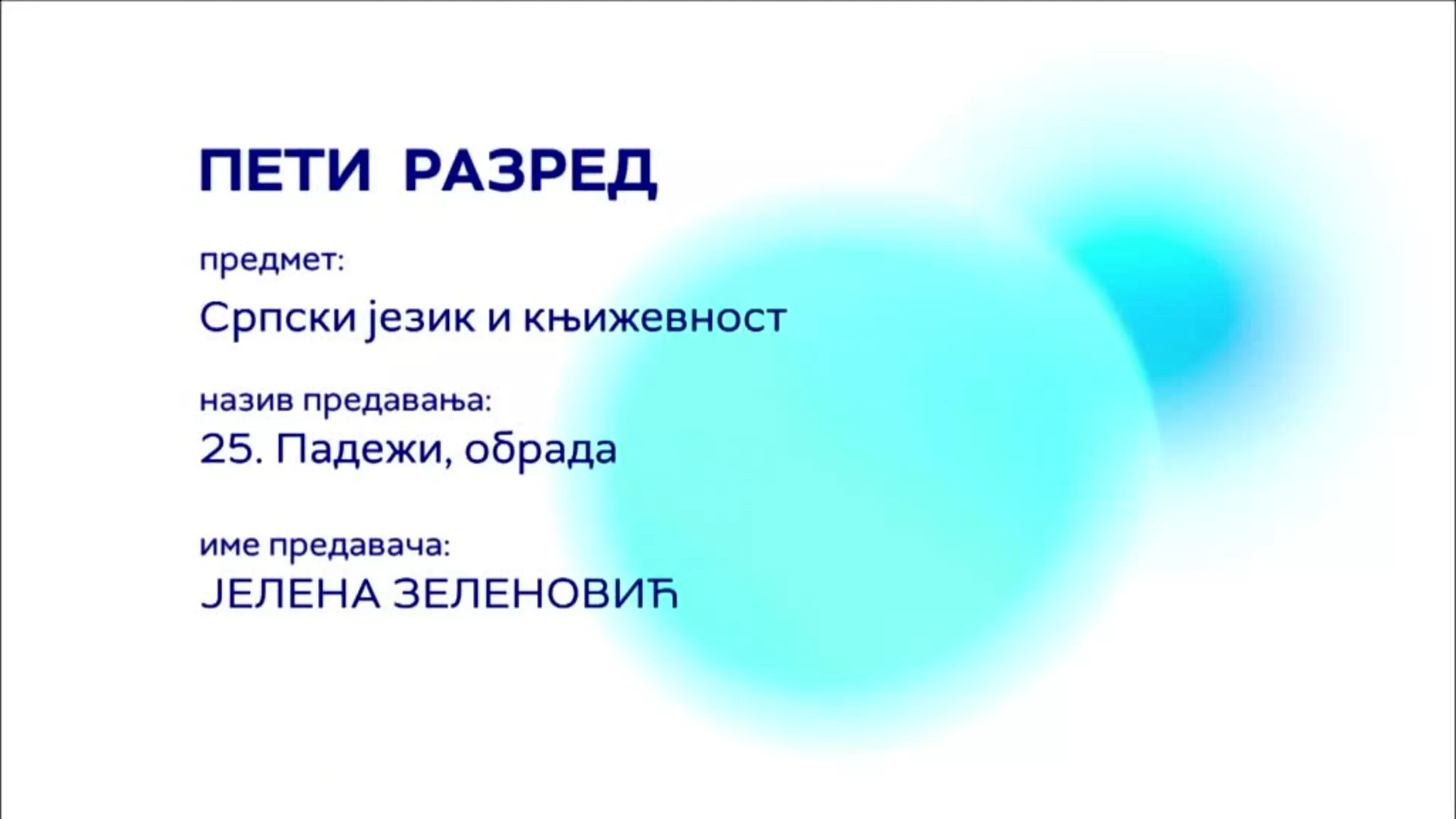 ПЕТИ РАЗРЕД

предмет:

Српски језик и књижевност

назив предавања:

25. Падежи, обрада

име предавача:

ЈЕЛЕНА ЗЕЛЕНОВИЋ